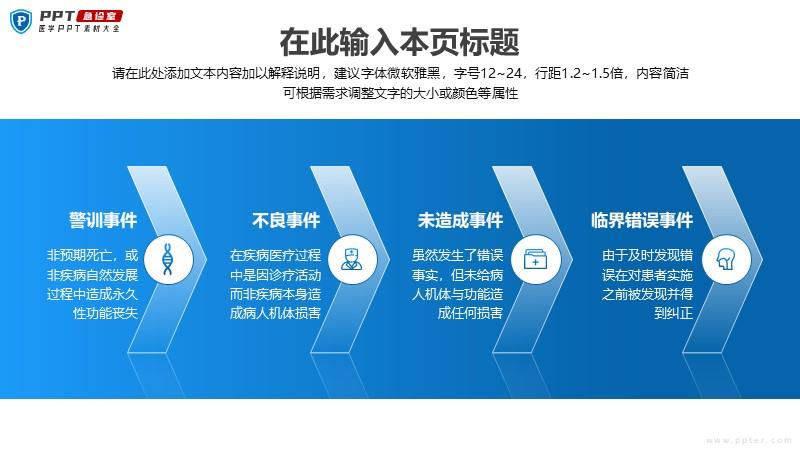 PPT 急诊室
医学PPT素材大全

在此输入本页标题

请在此处添加文本内容加以解释说明，建议字体微软雅黑，字号12~24，行距1.2~1.5倍，内容简洁可根据需求调整文字的大小或颜色等属性

警训事件

非预期死亡，或非疾病自然发展过程中造成永久性功能丧失

不良事件

在疾病医疗过程中是因诊疗活动而非疾病本身造成病人机体损害

未造成事件

虽然发生了错误事实，但未给病人机体与功能造成任何损害

临界错误事件

由于及时发现错误在对患者实施之前被发现并得到纠正

www.ppter.com